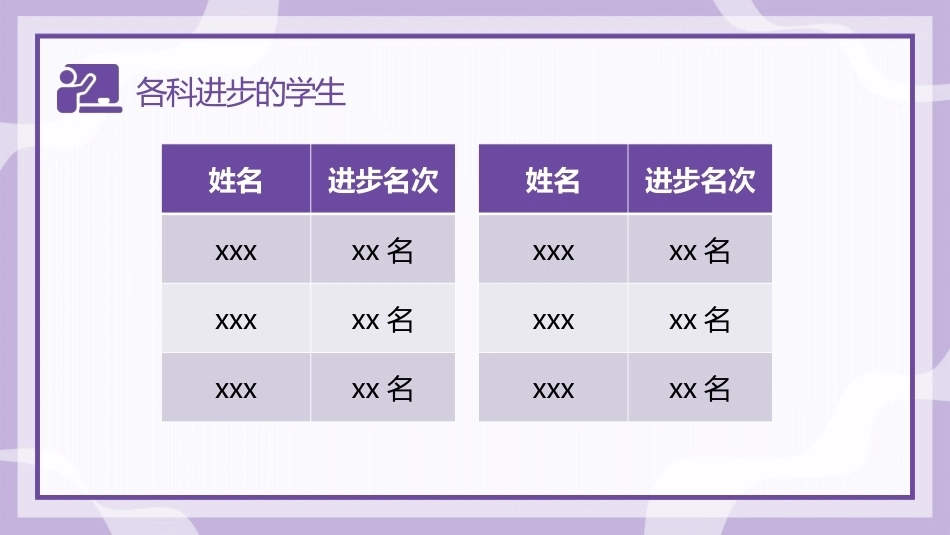 各科进步的学生

| 姓名 | 进步名次 |
|---|---|
| xxx | xx名 |
| xxx | xx名 |
| xxx | xx名 |

| 姓名 | 进步名次 |
|---|---|
| xxx | xx名 |
| xxx | xx名 |
| xxx | xx名 |